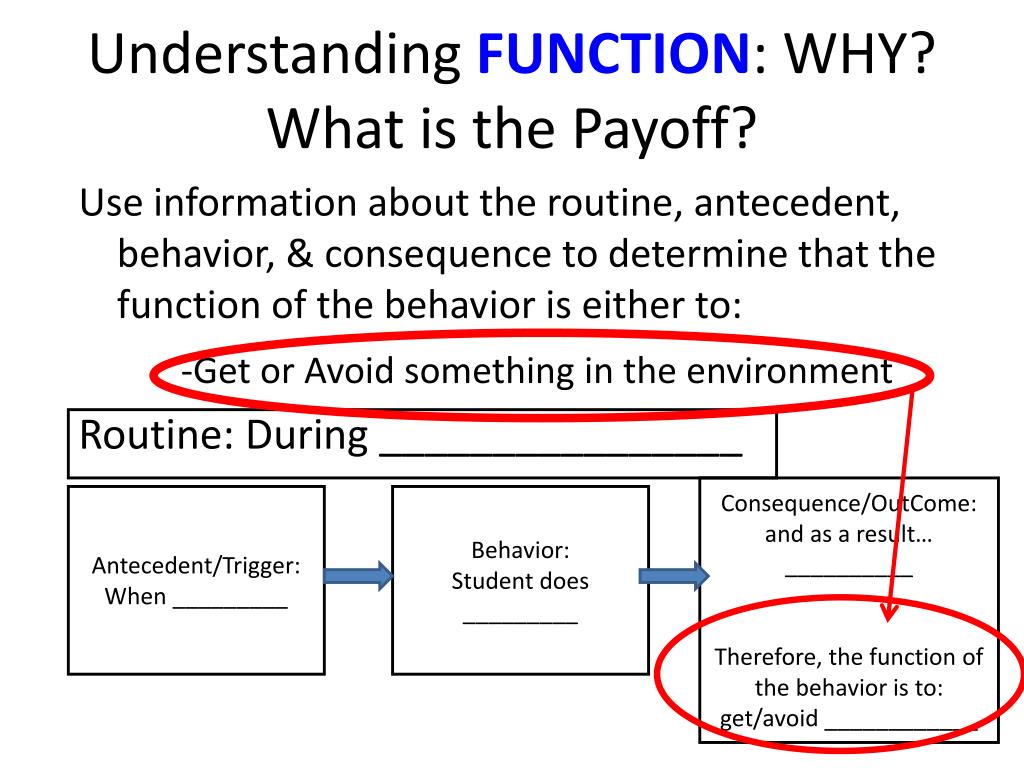 Understanding FUNCTION: WHY? What is the Payoff?

Use information about the routine, antecedent, behavior, & consequence to determine that the function of the behavior is either to:

-Get or Avoid something in the environment

Routine: During ________________

Antecedent/Trigger: When _________

Behavior: Student does _________

Consequence/OutCome: and as a result… __________

Therefore, the function of the behavior is to: get/avoid ____________